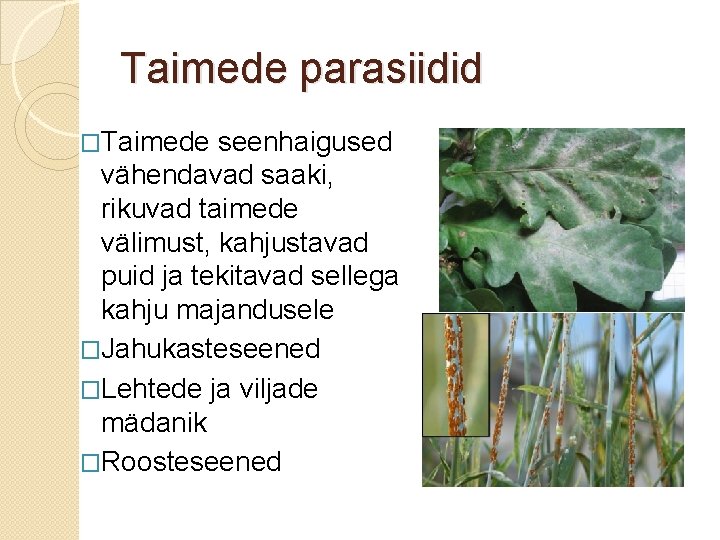 Taimede parasiidid

□Taimede seenhaigused vähendavad saaki, rikuvad taimede välimust, kahjustavad puid ja tekitavad sellega kahju majandusele

□Jahukasteseened

□Lehtede ja viljade mädanik

□Roosteseened